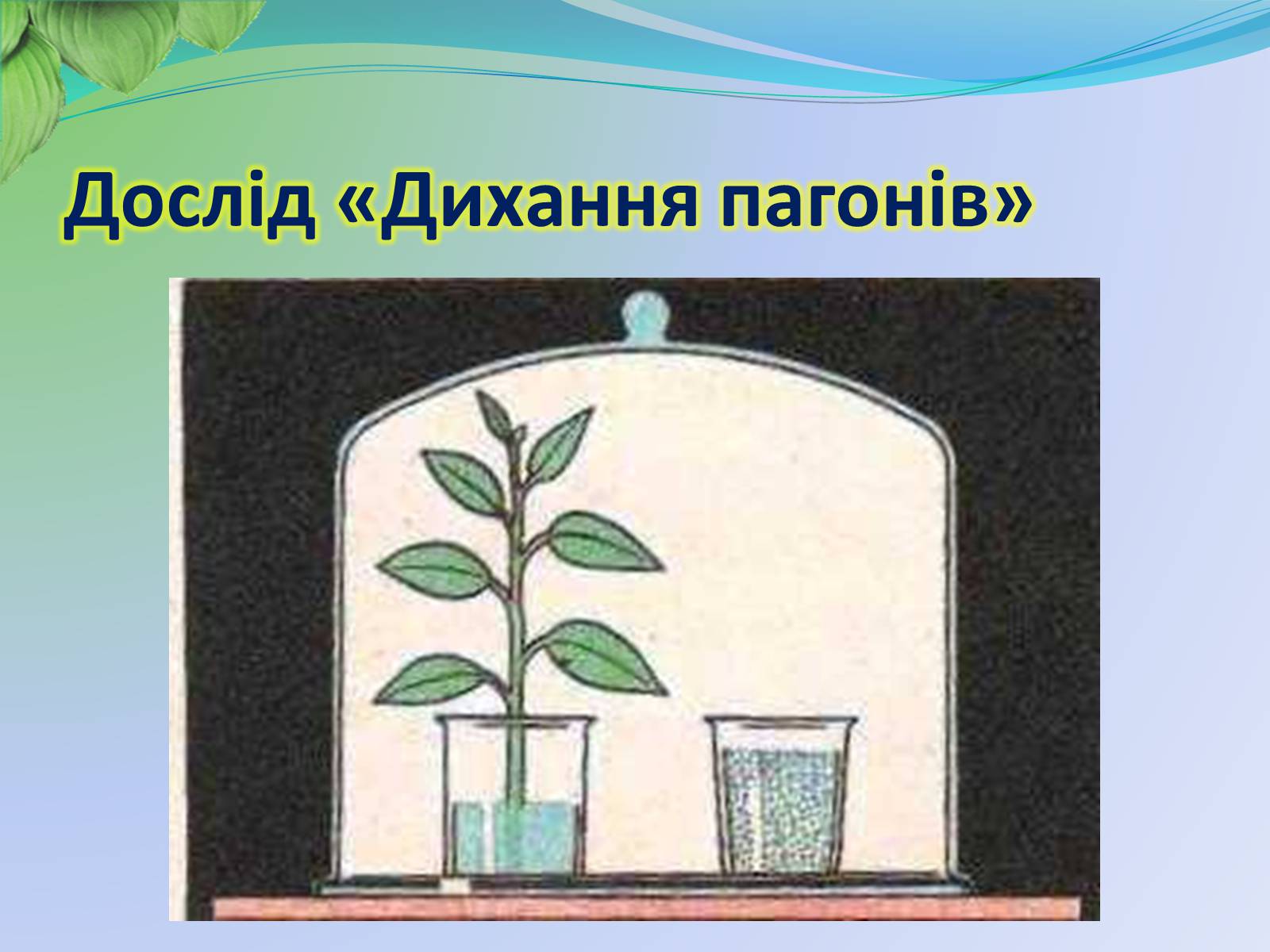 Дослід «Дихання пагонів»